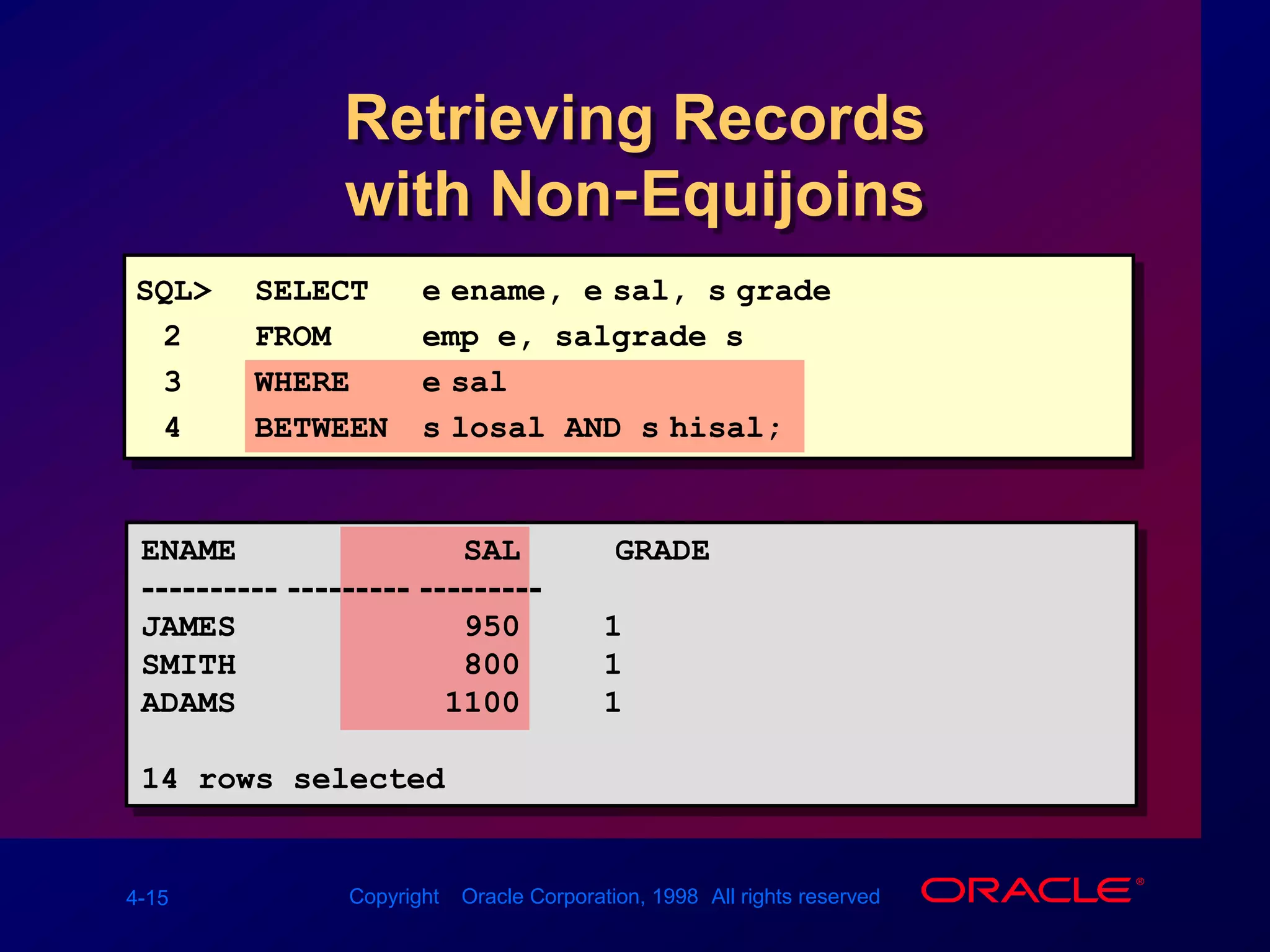 Retrieving Records with Non-Equijoins

SQL> SELECT e ename, e sal, s grade
2 FROM emp e, salgrade s
3 WHERE e sal
4 BETWEEN s losal AND s hisal;

ENAME SAL GRADE
---------- --------- ---------
JAMES 950 1
SMITH 800 1
ADAMS 1100 1

14 rows selected

4-15 Copyright Oracle Corporation, 1998 All rights reserved ORACLE®